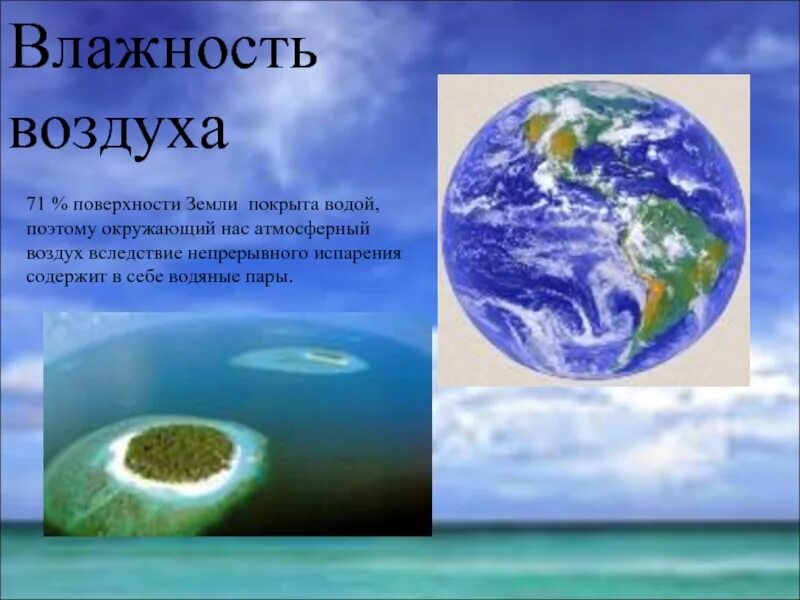 Влажность воздуха

71 % поверхности Земли покрыта водой, поэтому окружающий нас атмосферный воздух вследствие непрерывного испарения содержит в себе водяные пары.